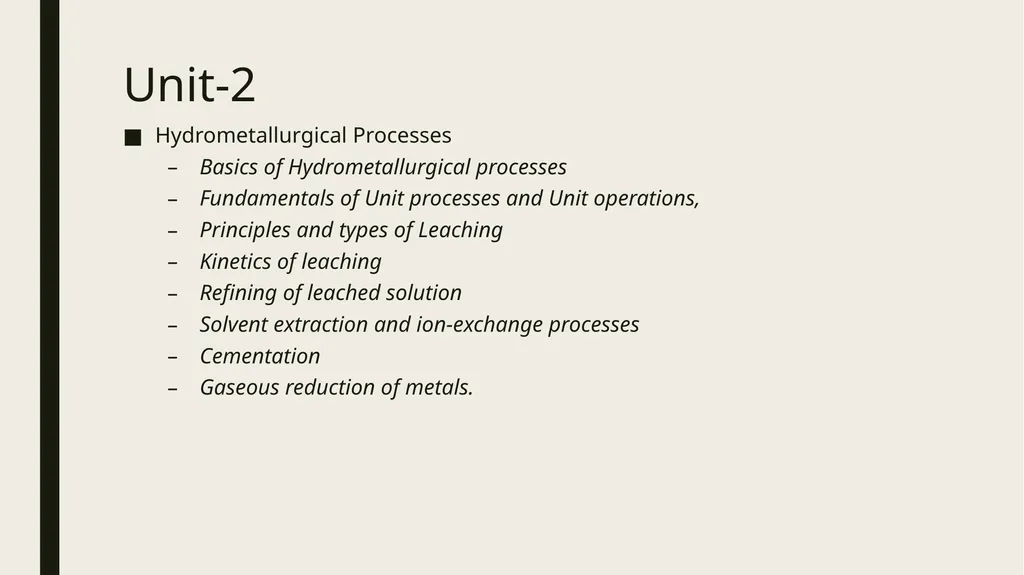 Unit-2

■ Hydrometallurgical Processes
– Basics of Hydrometallurgical processes
– Fundamentals of Unit processes and Unit operations,
– Principles and types of Leaching
– Kinetics of leaching
– Refining of leached solution
– Solvent extraction and ion-exchange processes
– Cementation
– Gaseous reduction of metals.